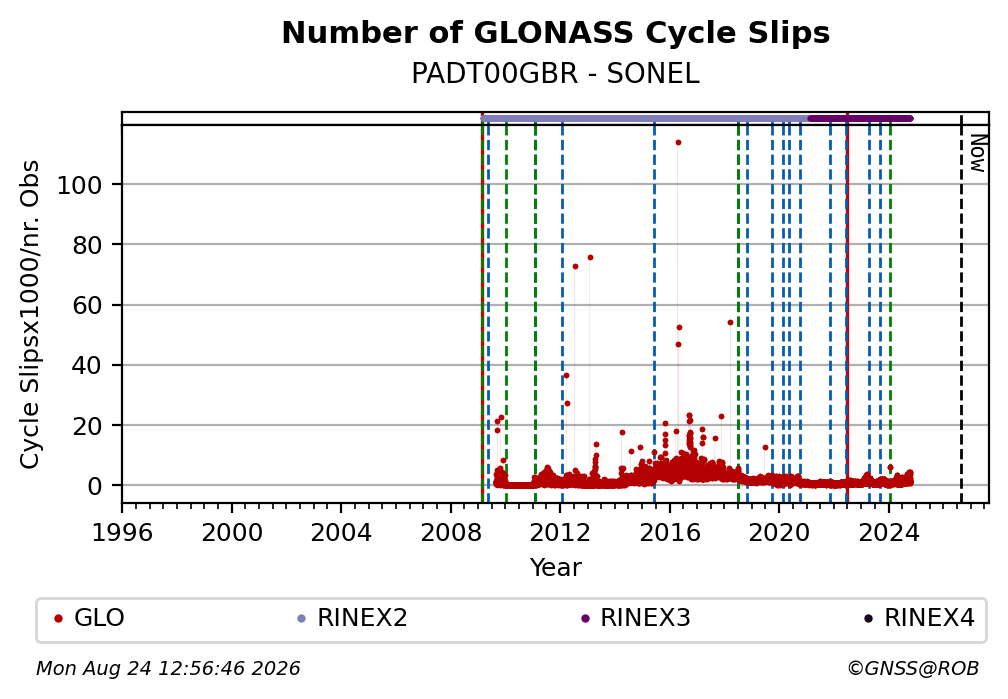 Number of GLONASS Cycle Slips
PADT00GBR - SONEL

Now

Cycle Slipsx1000/nr. Obs

100
80
60
40
20
0

1996 2000 2004 2008 2012 2016 2020 2024

Year

GLO RINEX2 RINEX3 RINEX4

Mon Aug 24 12:56:46 2026

©GNSS@ROB